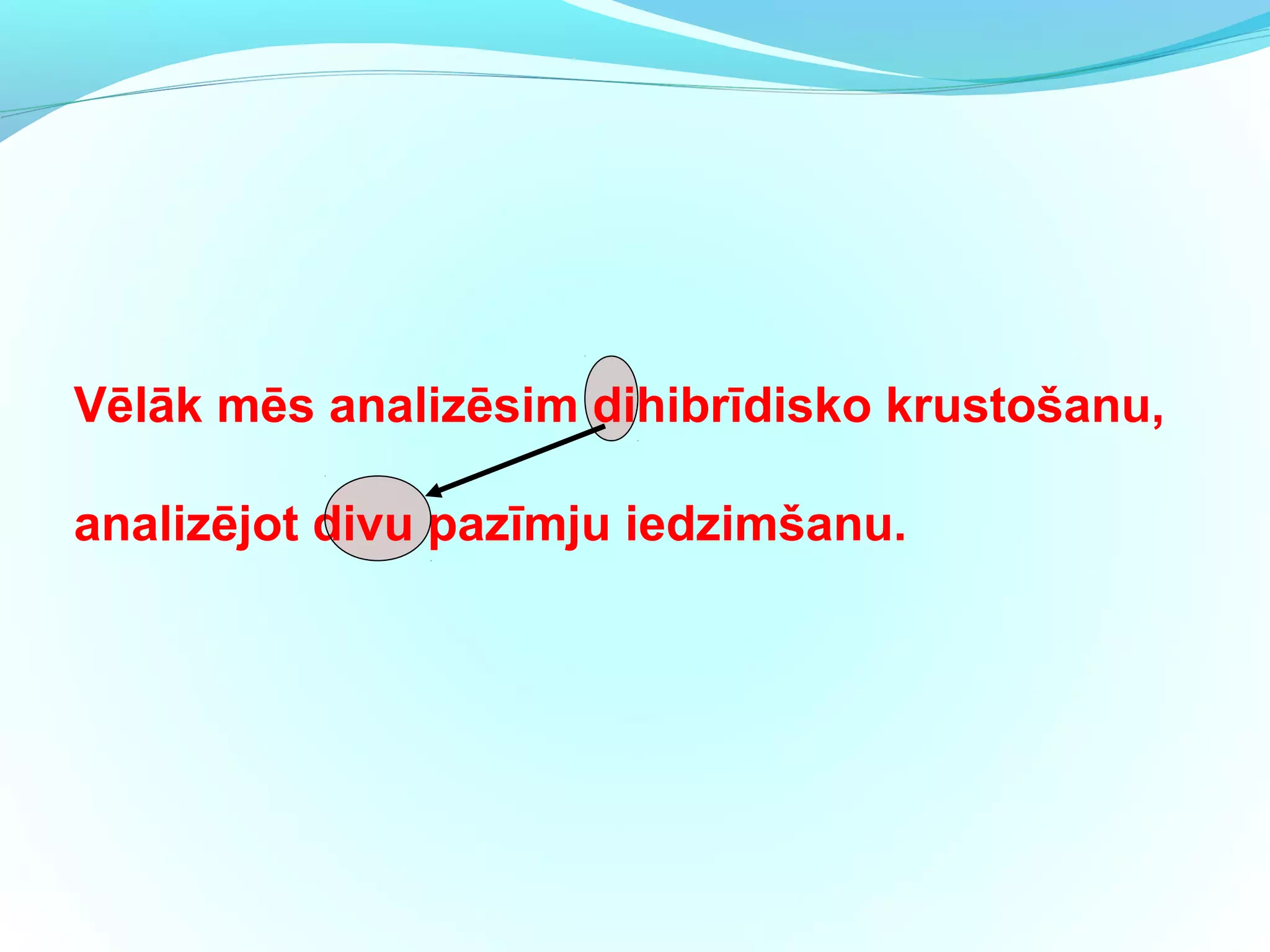 Vēlāk mēs analizēsim dihibrīdisko krustošanu,

analizējot divu pazīmju iedzimšanu.